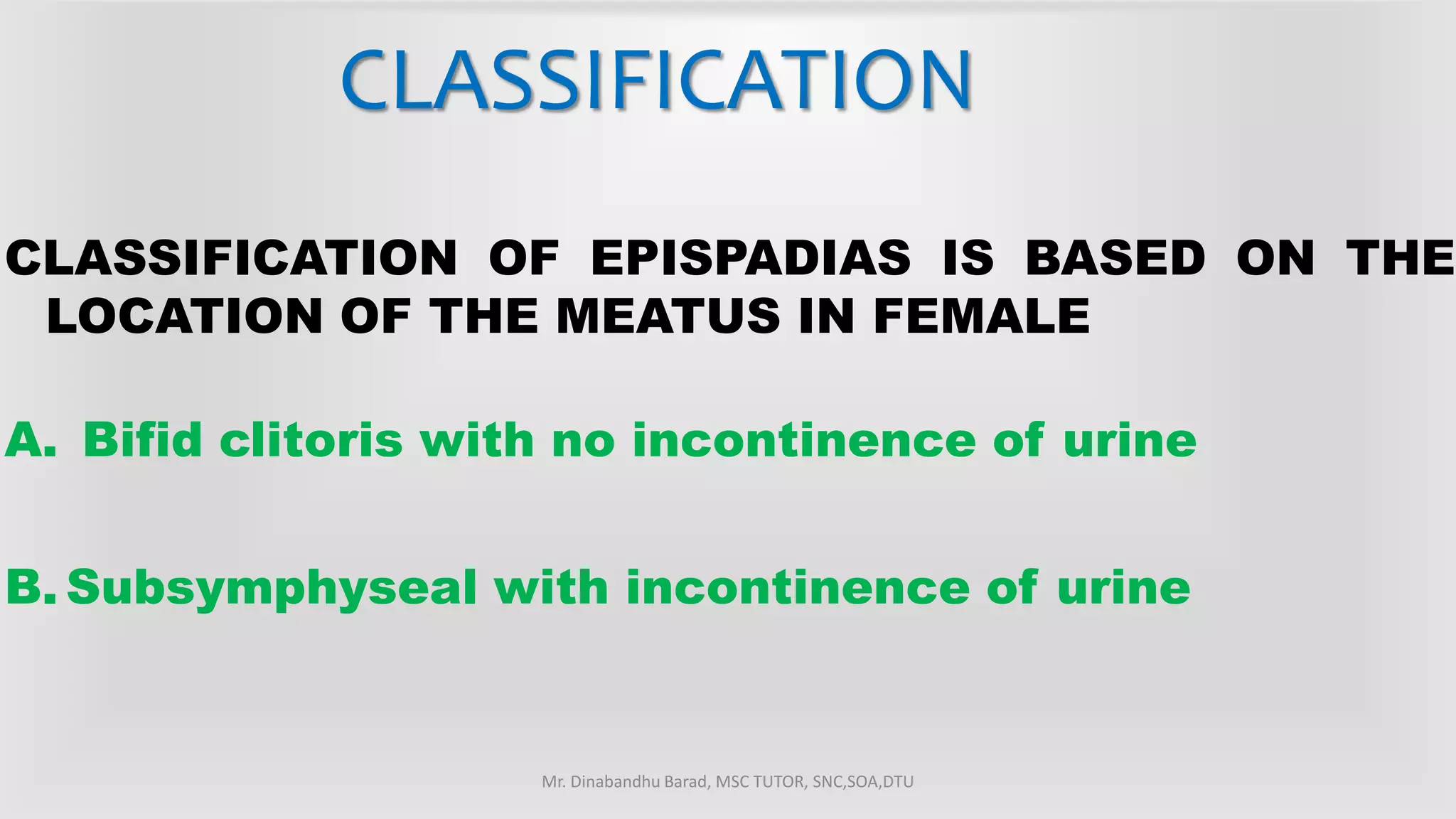 CLASSIFICATION

CLASSIFICATION OF EPISPADIAS IS BASED ON THE LOCATION OF THE MEATUS IN FEMALE

A. Bifid clitoris with no incontinence of urine

B. Subsymphyseal with incontinence of urine

Mr. Dinabandhu Barad, MSC TUTOR, SNC,SOA,DTU